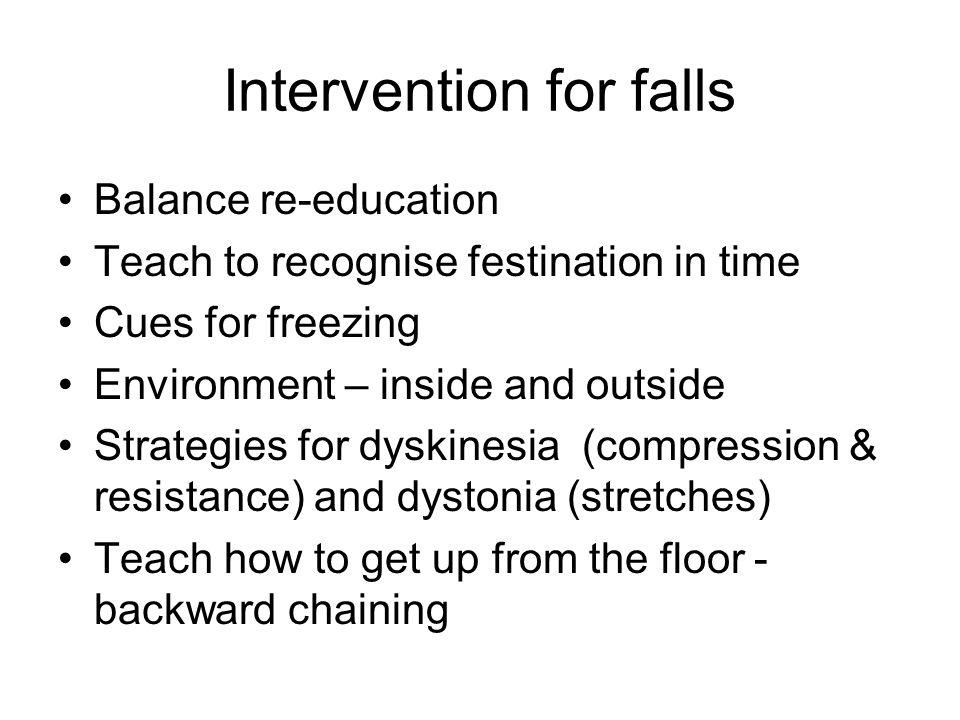 Intervention for falls

• Balance re-education
• Teach to recognise festination in time
• Cues for freezing
• Environment – inside and outside
• Strategies for dyskinesia (compression & resistance) and dystonia (stretches)
• Teach how to get up from the floor - backward chaining